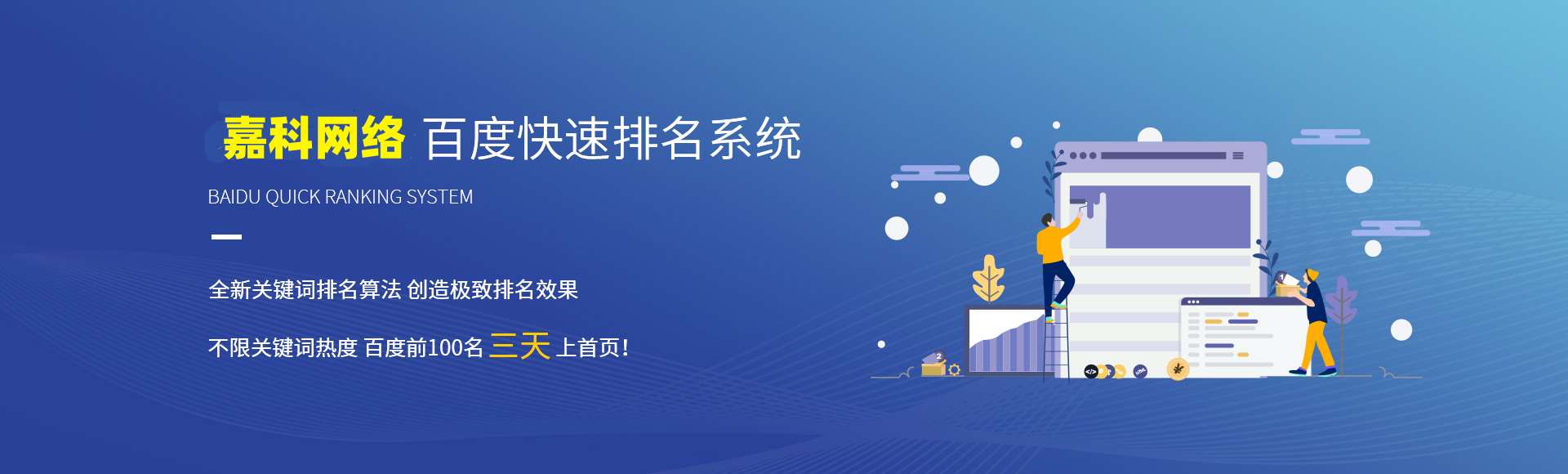 嘉科网络 百度快速排名系统

BAIDU QUICK RANKING SYSTEM

全新关键词排名算法 创造极致排名效果

不限关键词热度 百度前100名 三天 上首页!